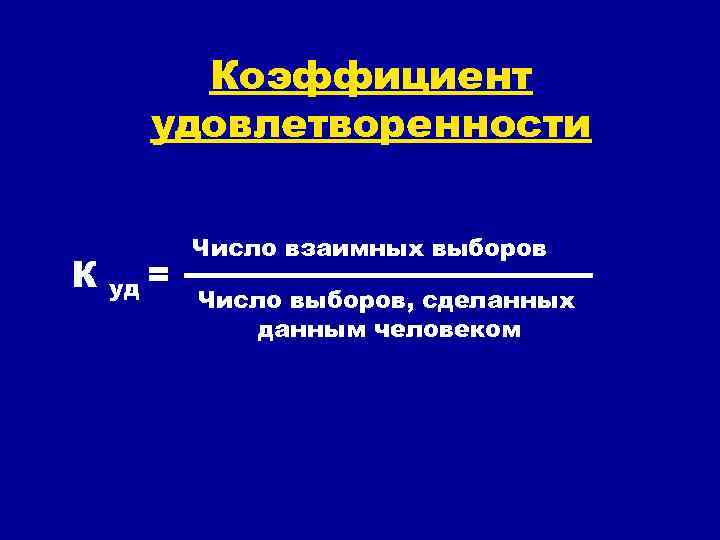 Коэффициент удовлетворенности

$К_{уд} = \frac{\text{Число взаимных выборов}}{\text{Число выборов, сделанных данным человеком}}$